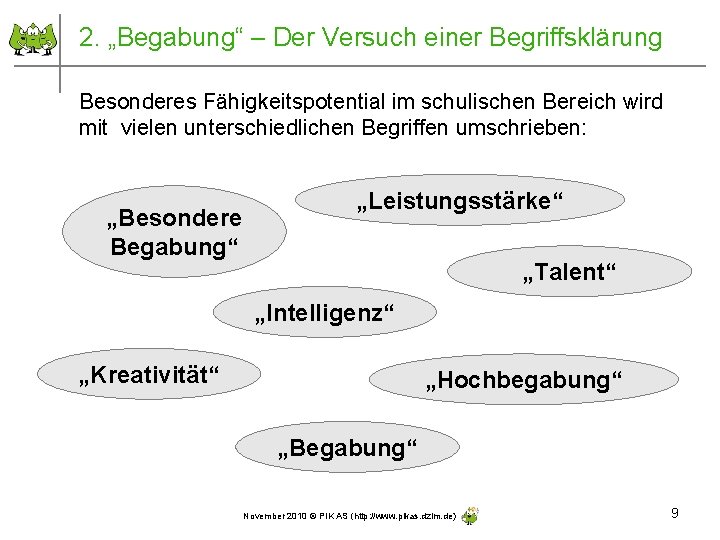 2. „Begabung“ – Der Versuch einer Begriffsklärung

Besonderes Fähigkeitspotential im schulischen Bereich wird mit vielen unterschiedlichen Begriffen umschrieben:

„Besondere Begabung“

„Leistungsstärke“

„Talent“

„Intelligenz“

„Kreativität“

„Hochbegabung“

„Begabung“

November 2010 © PIKAS (http://www.pikas.dzlm.de)

9